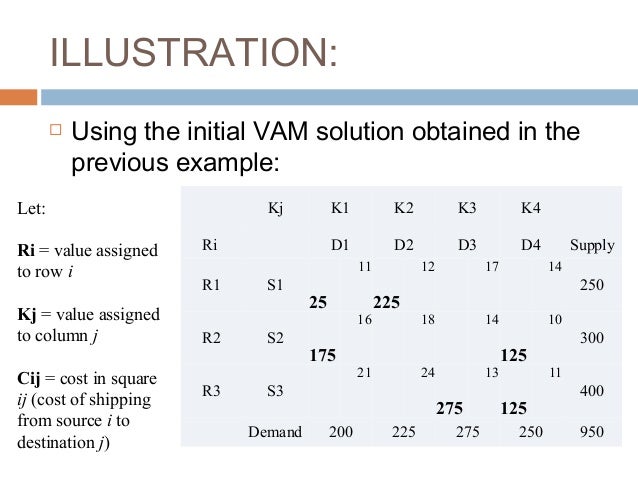 ILLUSTRATION:

□ Using the initial VAM solution obtained in the previous example:

Let:

**Ri** = value assigned to row *i*

**Kj** = value assigned to column *j*

**Cij** = cost in square *ij* (cost of shipping from source *i* to destination *j*)

|  | Kj | K1 | K2 | K3 | K4 |  |
|---|---|---|---|---|---|---|
| Ri |  | D1 | D2 | D3 | D4 | Supply |
| R1 | S1 | 11 **25** | 12 **225** | 17 | 14 | 250 |
| R2 | S2 | 16 **175** | 18 | 14 | 10 **125** | 300 |
| R3 | S3 | 21 | 24 | 13 **275** | 11 **125** | 400 |
|  | Demand | 200 | 225 | 275 | 250 | 950 |